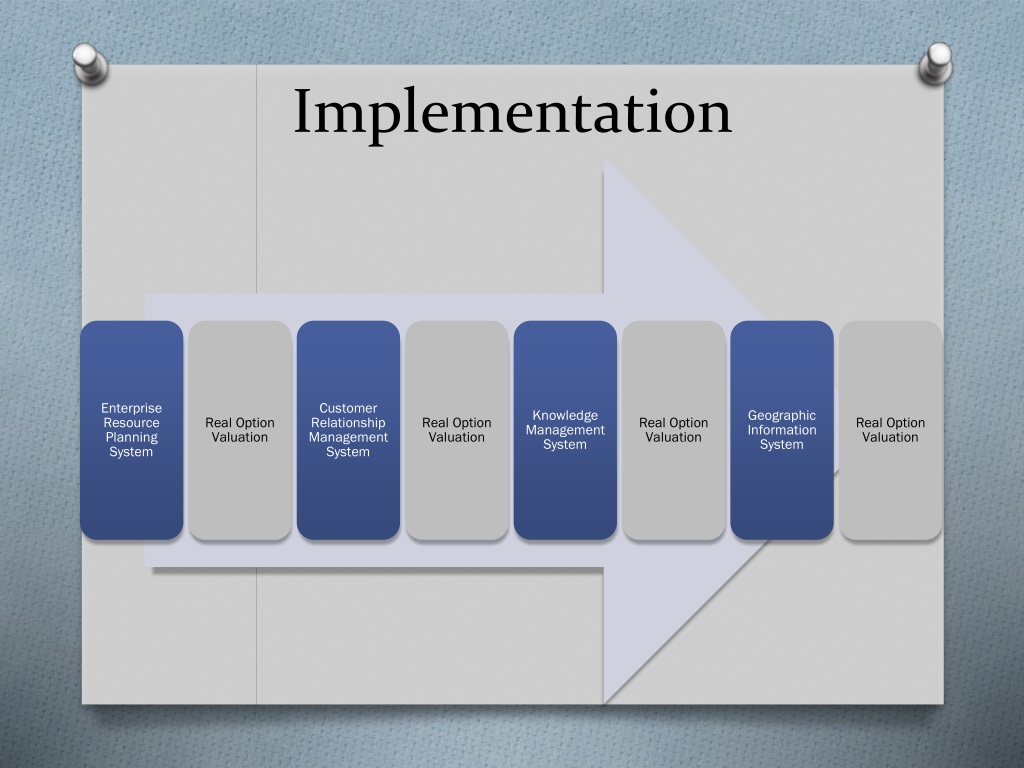 Implementation

Enterprise Resource Planning System

Real Option Valuation

Customer Relationship Management System

Real Option Valuation

Knowledge Management System

Real Option Valuation

Geographic Information System

Real Option Valuation